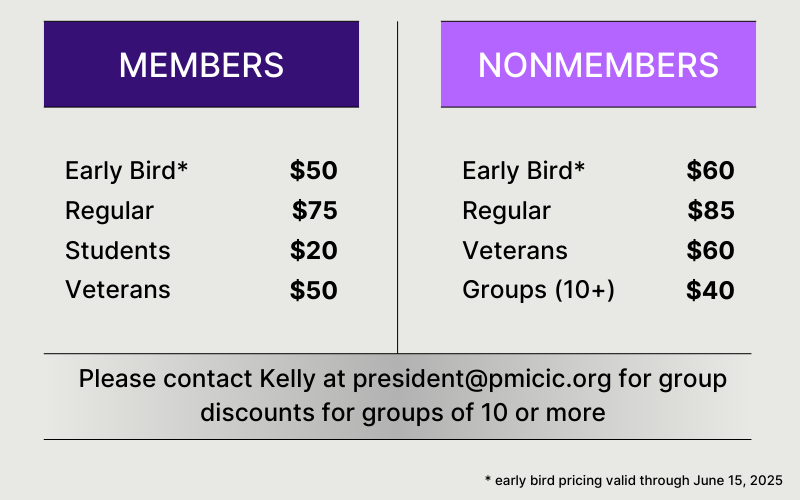 MEMBERS

Early Bird* $50
Regular $75
Students $20
Veterans $50

NONMEMBERS

Early Bird* $60
Regular $85
Veterans $60
Groups (10+) $40

Please contact Kelly at president@pmicic.org for group discounts for groups of 10 or more

* early bird pricing valid through June 15, 2025